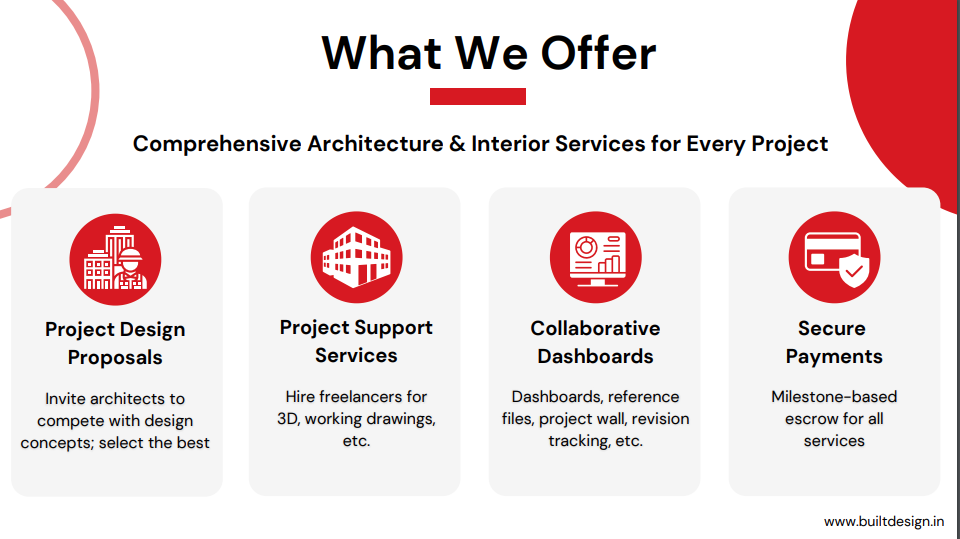 What We Offer

Comprehensive Architecture & Interior Services for Every Project

Project Design Proposals

Invite architects to compete with design concepts; select the best

Project Support Services

Hire freelancers for 3D, working drawings, etc.

Collaborative Dashboards

Dashboards, reference files, project wall, revision tracking, etc.

Secure Payments

Milestone-based escrow for all services

www.builtdesign.in